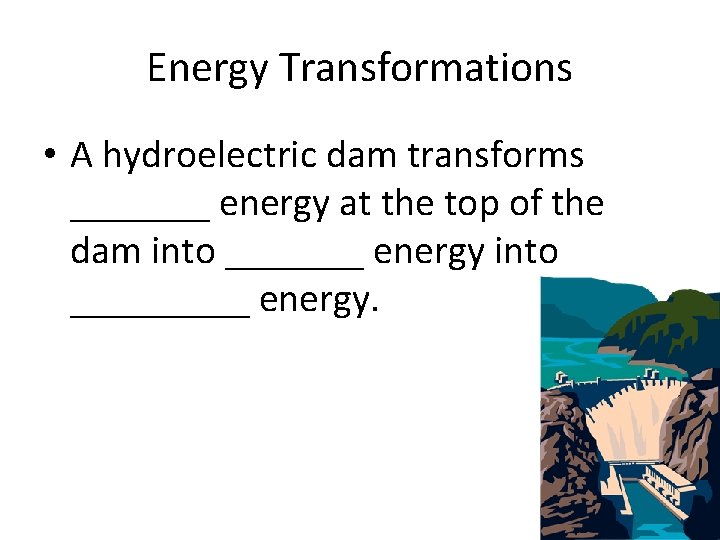 Energy Transformations

• A hydroelectric dam transforms ________ energy at the top of the dam into ________ energy into __________ energy.